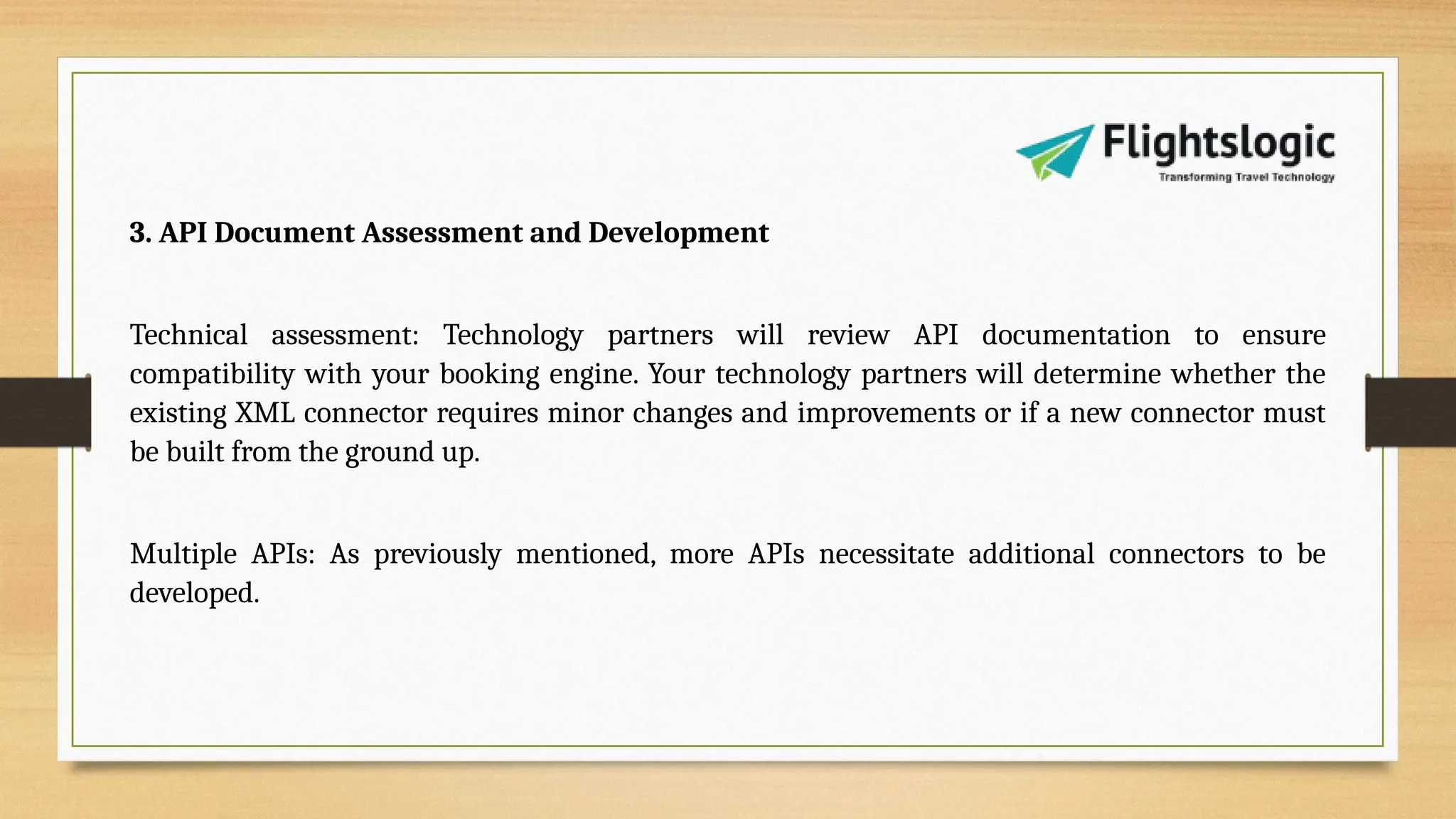 Flightslogic
Transforming Travel Technology

3. API Document Assessment and Development

Technical assessment: Technology partners will review API documentation to ensure compatibility with your booking engine. Your technology partners will determine whether the existing XML connector requires minor changes and improvements or if a new connector must be built from the ground up.

Multiple APIs: As previously mentioned, more APIs necessitate additional connectors to be developed.